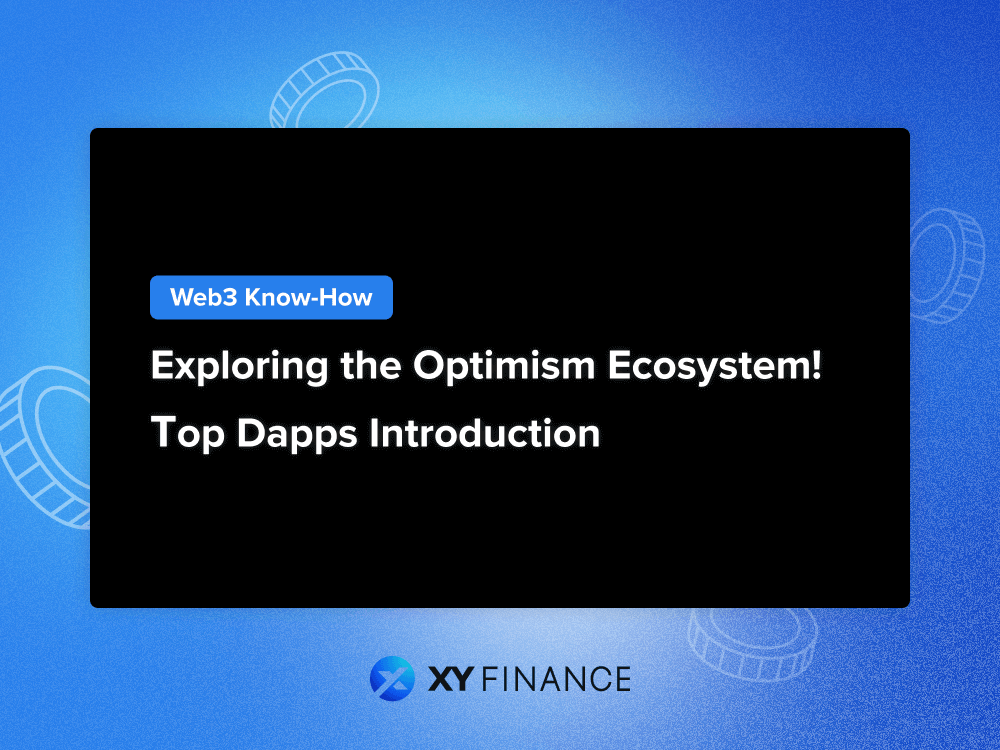 Web3 Know-How

Exploring the Optimism Ecosystem!

Top Dapps Introduction

XY FINANCE